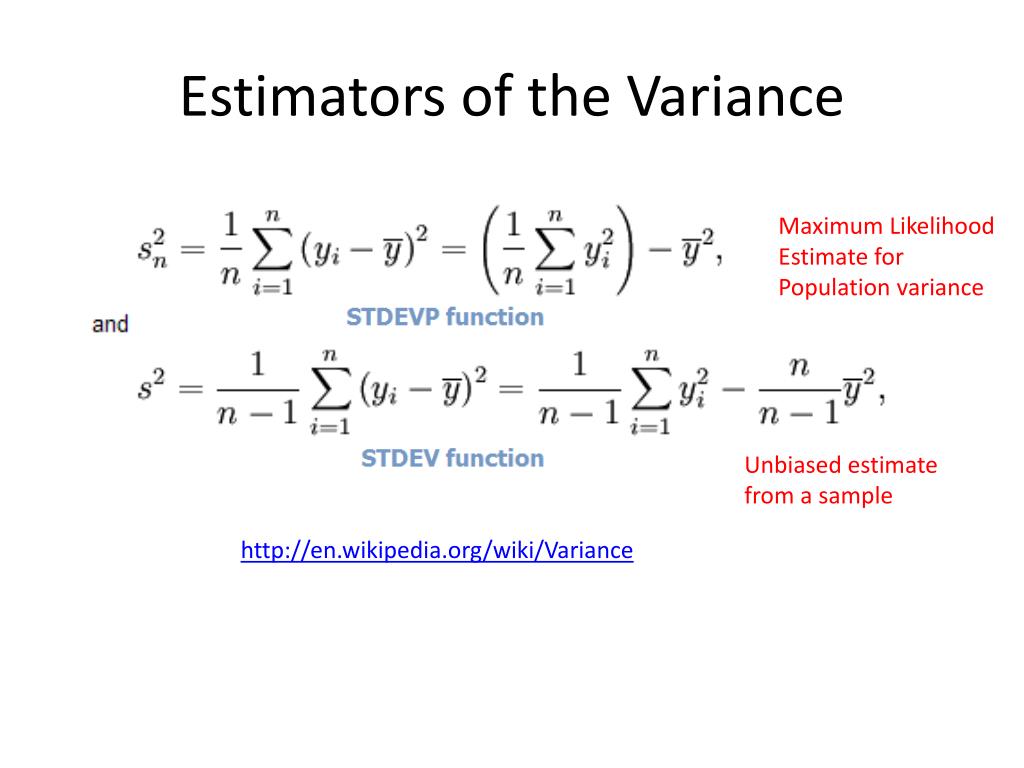 Estimators of the Variance

$s_n^2 = \frac{1}{n}\sum_{i=1}^{n}(y_i - \overline{y})^2 = \left(\frac{1}{n}\sum_{i=1}^{n} y_i^2\right) - \overline{y}^2,$

Maximum Likelihood Estimate for Population variance

STDEVP function

and

$s^2 = \frac{1}{n-1}\sum_{i=1}^{n}(y_i - \overline{y})^2 = \frac{1}{n-1}\sum_{i=1}^{n} y_i^2 - \frac{n}{n-1}\overline{y}^2,$

STDEV function

Unbiased estimate from a sample

http://en.wikipedia.org/wiki/Variance